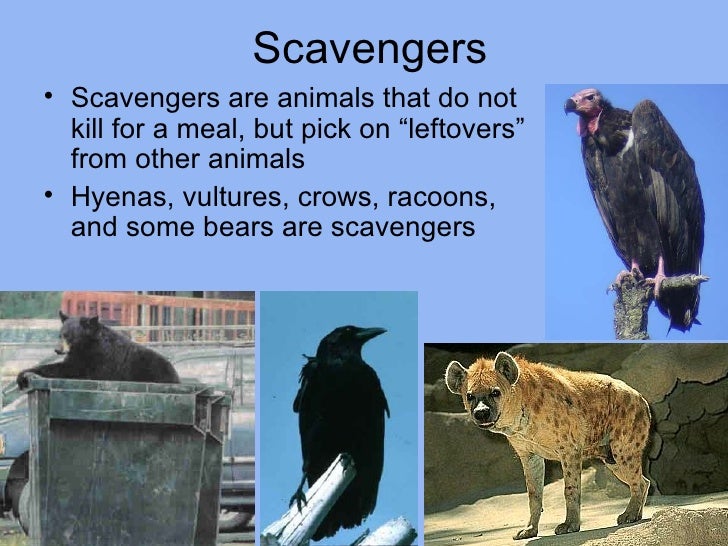 Scavengers

• Scavengers are animals that do not kill for a meal, but pick on “leftovers” from other animals

• Hyenas, vultures, crows, racoons, and some bears are scavengers